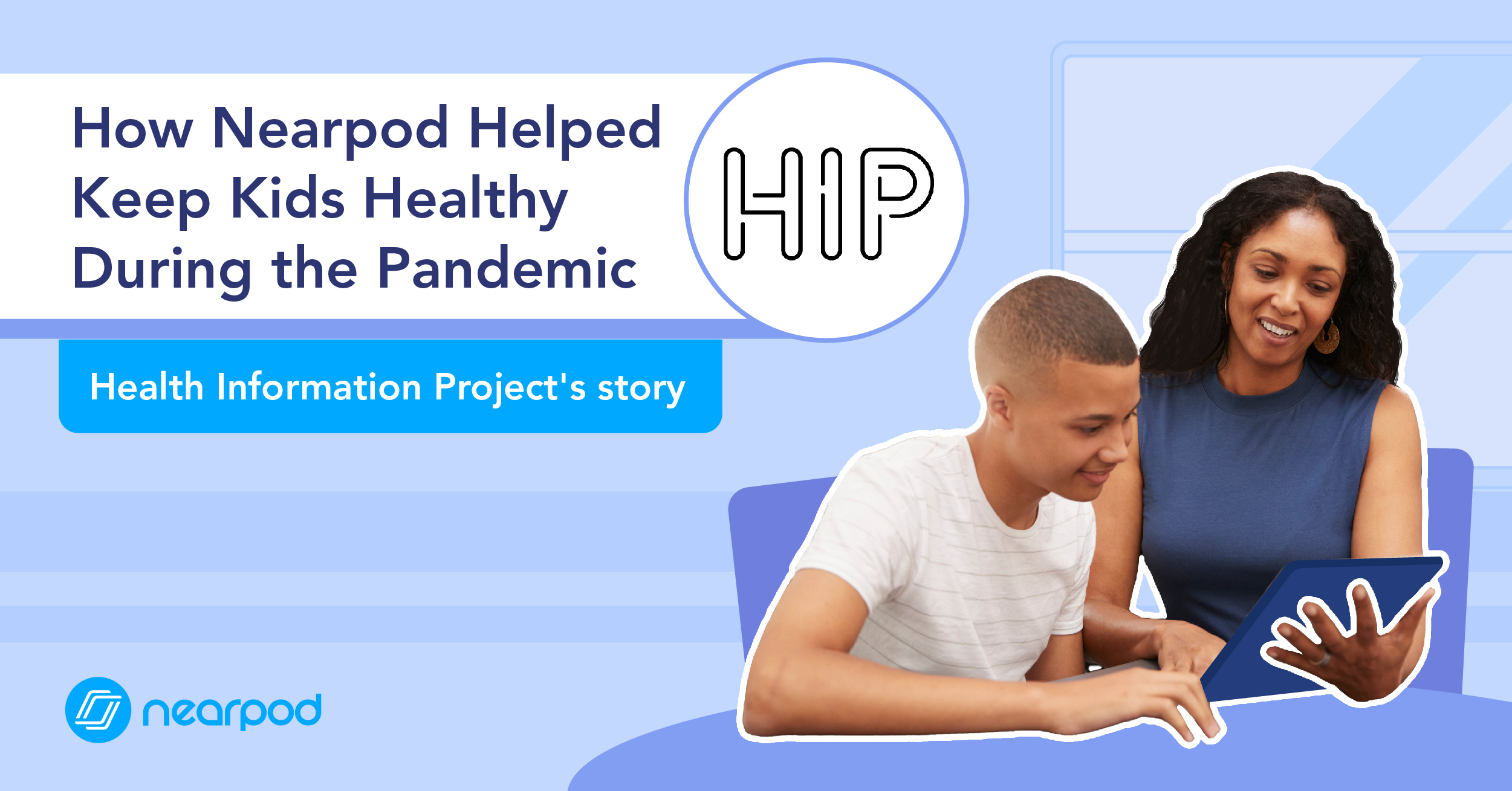 How Nearpod Helped Keep Kids Healthy During the Pandemic

HIP

Health Information Project's story

nearpod